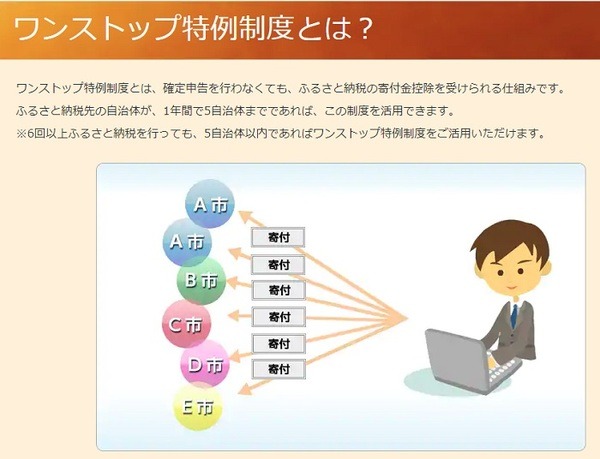 ワンストップ特例制度とは？

ワンストップ特例制度とは、確定申告を行わなくても、ふるさと納税の寄付金控除を受けられる仕組みです。
ふるさと納税先の自治体が、1年間で5自治体までであれば、この制度を活用できます。
※6回以上ふるさと納税を行っても、5自治体以内であればワンストップ特例制度をご活用いただけます。

A市
A市
B市
C市
D市
E市

寄付
寄付
寄付
寄付
寄付
寄付